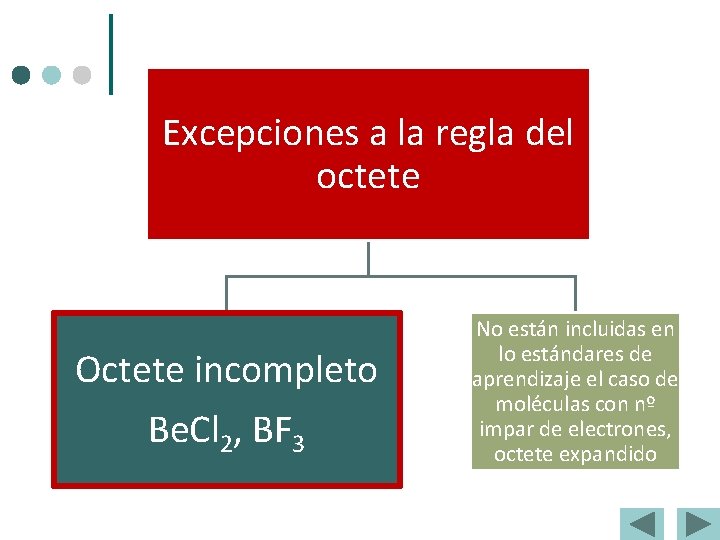 Excepciones a la regla del octete

Octete incompleto

$BeCl_2$, $BF_3$

No están incluidas en lo estándares de aprendizaje el caso de moléculas con nº impar de electrones, octete expandido